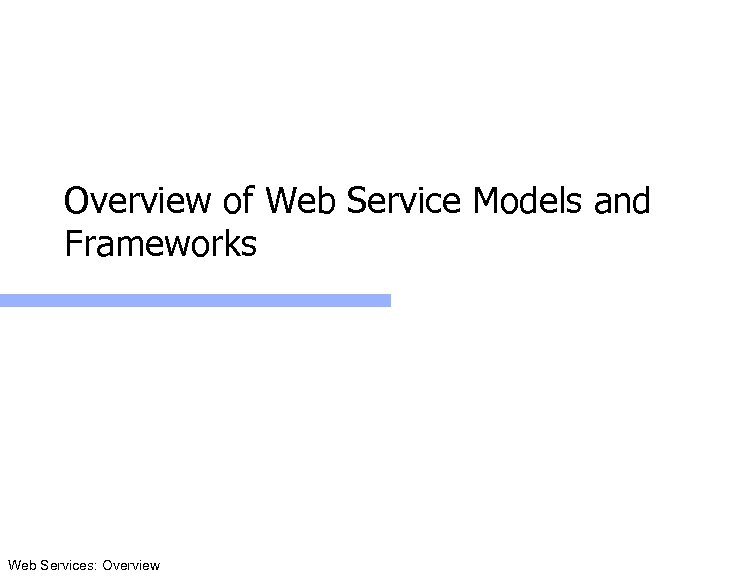 Overview of Web Service Models and Frameworks

Web Services: Overview